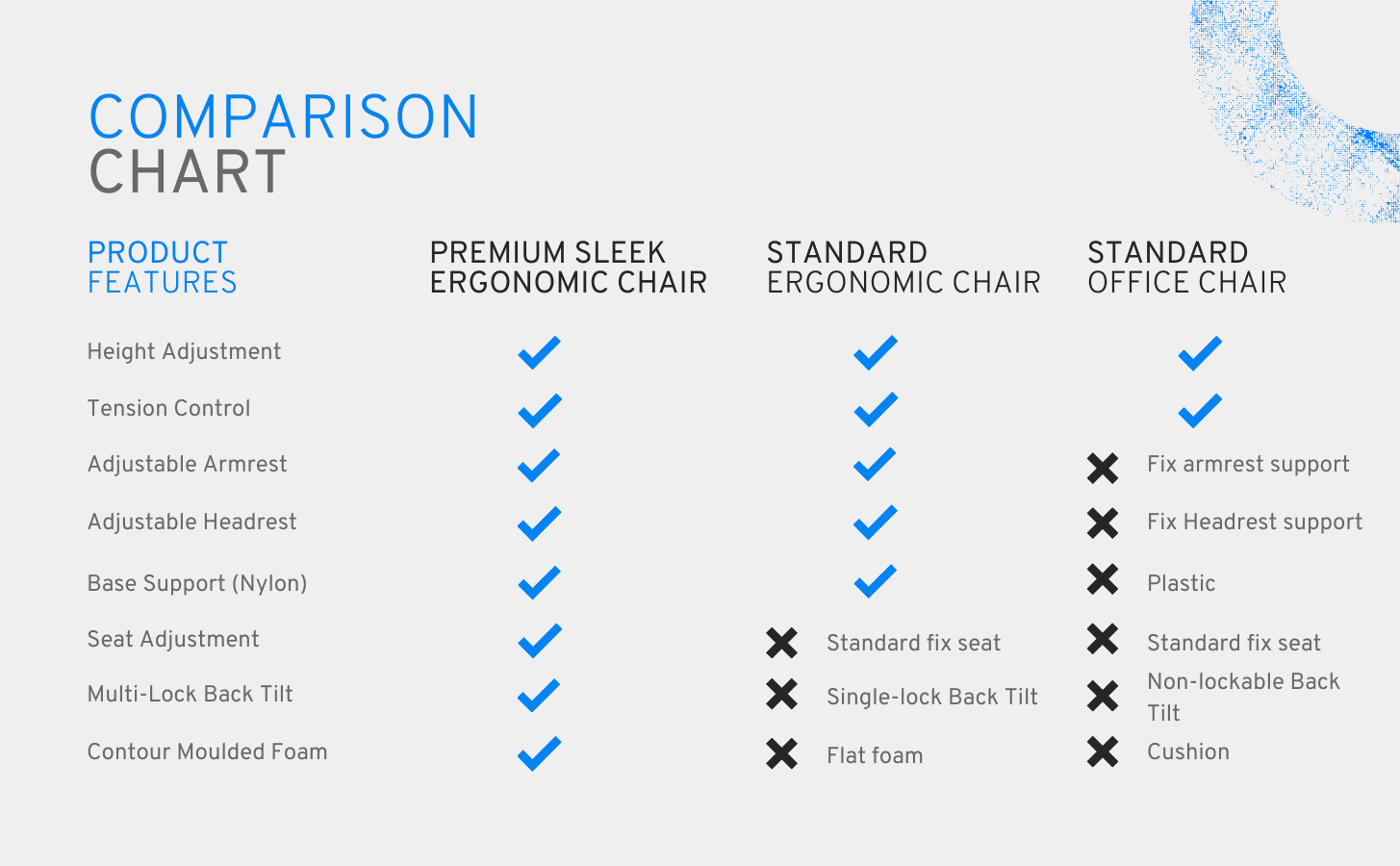 COMPARISON CHART

| PRODUCT FEATURES | PREMIUM SLEEK ERGONOMIC CHAIR | STANDARD ERGONOMIC CHAIR | STANDARD OFFICE CHAIR |
|---|---|---|---|
| Height Adjustment | ✓ | ✓ | ✓ |
| Tension Control | ✓ | ✓ | ✓ |
| Adjustable Armrest | ✓ | ✓ | ✗ Fix armrest support |
| Adjustable Headrest | ✓ | ✓ | ✗ Fix Headrest support |
| Base Support (Nylon) | ✓ | ✓ | ✗ Plastic |
| Seat Adjustment | ✓ | ✗ Standard fix seat | ✗ Standard fix seat |
| Multi-Lock Back Tilt | ✓ | ✗ Single-lock Back Tilt | ✗ Non-lockable Back Tilt |
| Contour Moulded Foam | ✓ | ✗ Flat foam | ✗ Cushion |